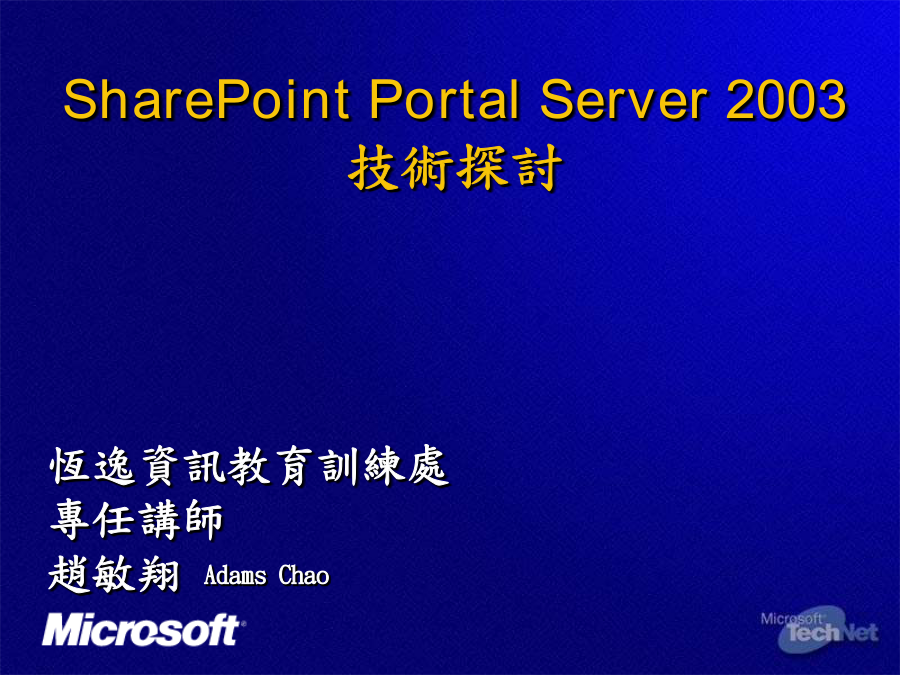 SharePoint Portal Server 2003
技術探討

恆逸資訊教育訓練處
專任講師
趙敏翔 Adams Chao

Microsoft

Microsoft TechNet